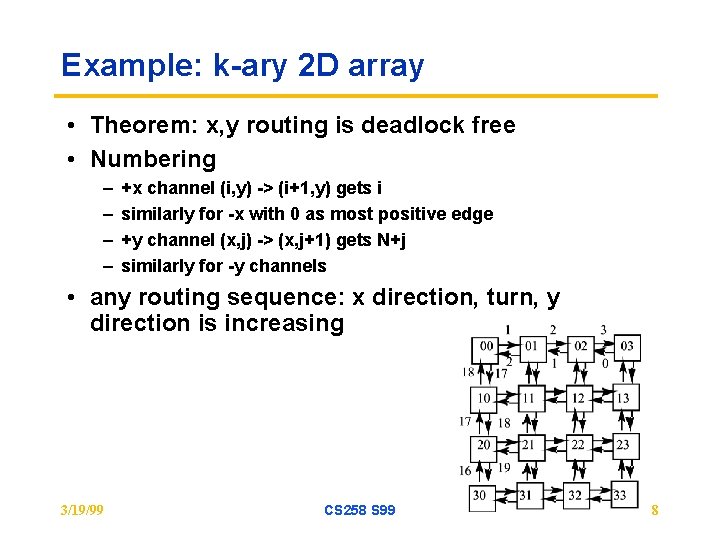 Example: k-ary 2D array

• Theorem: x,y routing is deadlock free
• Numbering
– +x channel (i,y) -> (i+1,y) gets i
– similarly for -x with 0 as most positive edge
– +y channel (x,j) -> (x,j+1) gets N+j
– similarly for -y channels
• any routing sequence: x direction, turn, y direction is increasing

1 2 3
00 01 02 03
2 1 0
18 17
10 11 12 13
17 18
20 21 22 23
16 19
30 31 32 33

3/19/99
CS258 S99
8